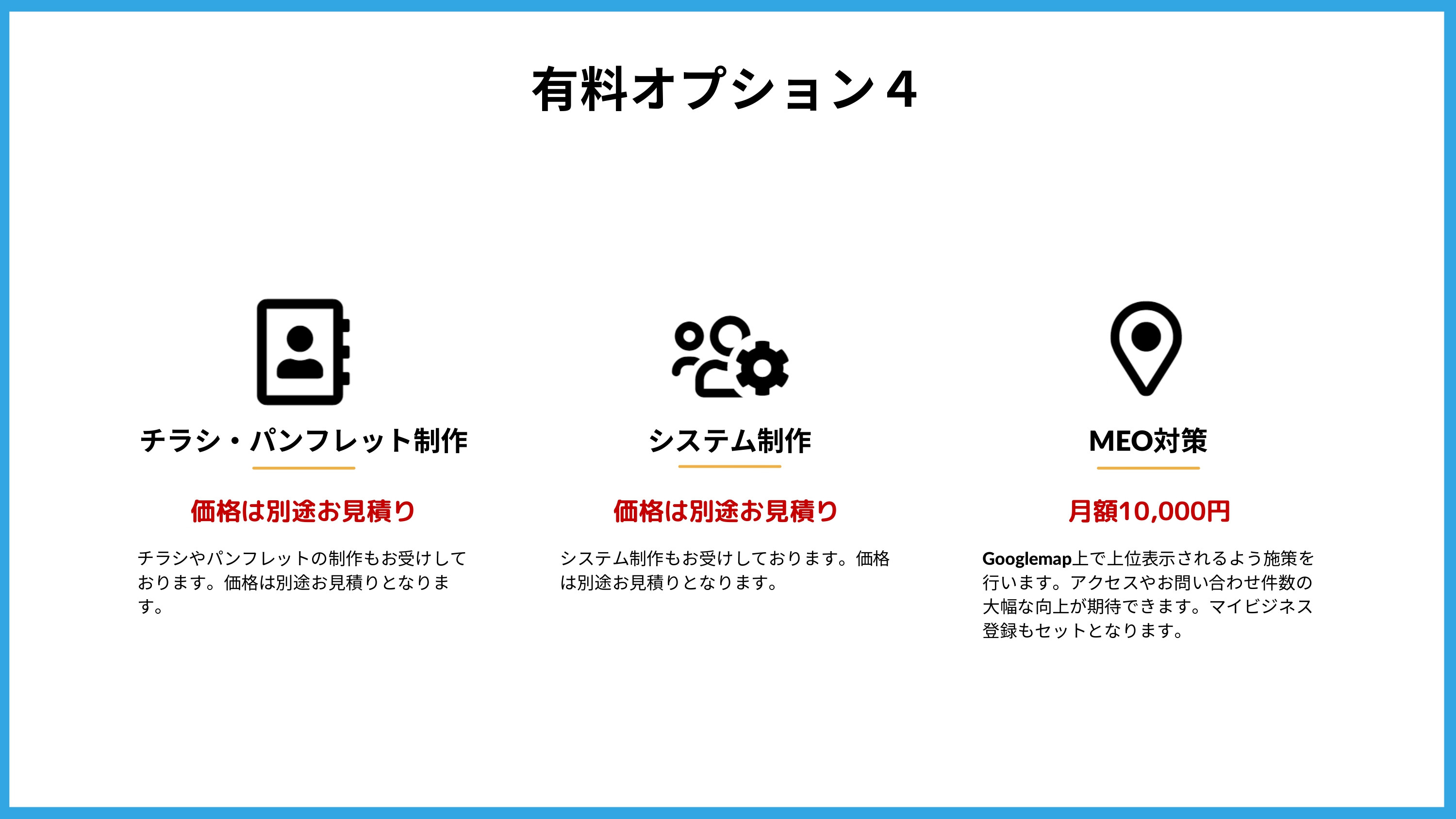 有料オプション４

チラシ・パンフレット制作

価格は別途お見積り

チラシやパンフレットの制作もお受けしております。価格は別途お見積りとなります。

システム制作

価格は別途お見積り

システム制作もお受けしております。価格は別途お見積りとなります。

MEO対策

月額10,000円

Googlemap上で上位表示されるよう施策を行います。アクセスやお問い合わせ件数の大幅な向上が期待できます。マイビジネス登録もセットとなります。